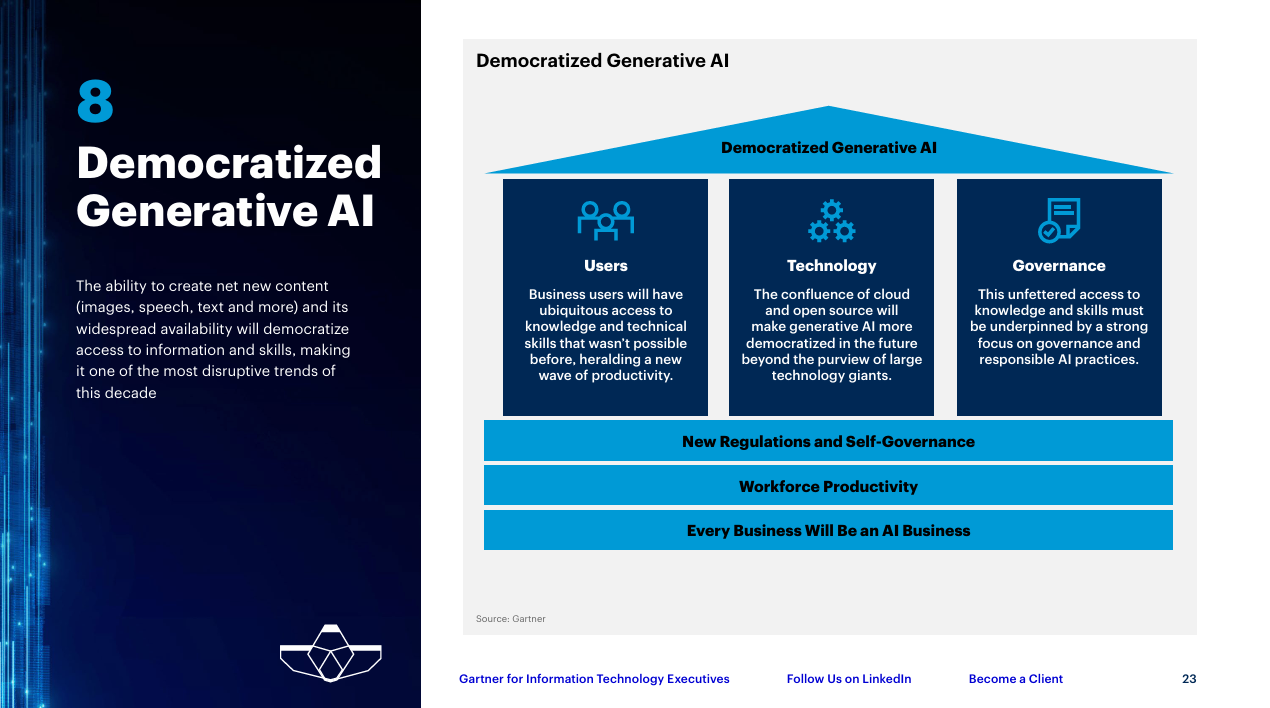 8
Democratized Generative AI

The ability to create net new content (images, speech, text and more) and its widespread availability will democratize access to information and skills, making it one of the most disruptive trends of this decade

Democratized Generative AI

Democratized Generative AI

Users
Business users will have ubiquitous access to knowledge and technical skills that wasn't possible before, heralding a new wave of productivity.

Technology
The confluence of cloud and open source will make generative AI more democratized in the future beyond the purview of large technology giants.

Governance
This unfettered access to knowledge and skills must be underpinned by a strong focus on governance and responsible AI practices.

New Regulations and Self-Governance

Workforce Productivity

Every Business Will Be an AI Business

Source: Gartner

Gartner for Information Technology Executives    Follow Us on LinkedIn    Become a Client    23